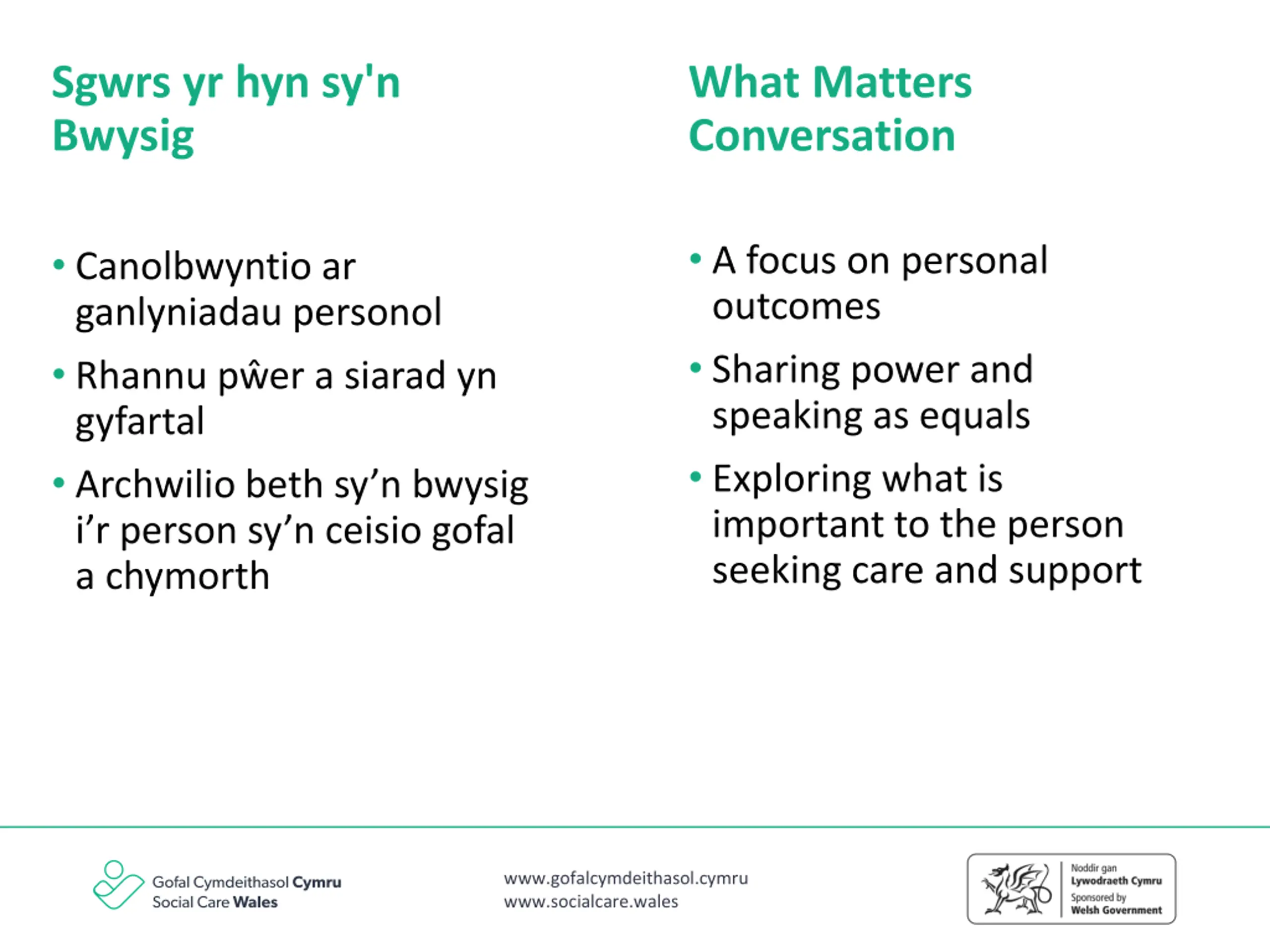 Sgwrs yr hyn sy'n Bwysig

• Canolbwyntio ar ganlyniadau personol
• Rhannu pŵer a siarad yn gyfartal
• Archwilio beth sy’n bwysig i’r person sy’n ceisio gofal a chymorth

What Matters Conversation

• A focus on personal outcomes
• Sharing power and speaking as equals
• Exploring what is important to the person seeking care and support

Gofal Cymdeithasol Cymru
Social Care Wales

www.gofalcymdeithasol.cymru
www.socialcare.wales

Noddir gan
Lywodraeth Cymru
Sponsored by
Welsh Government